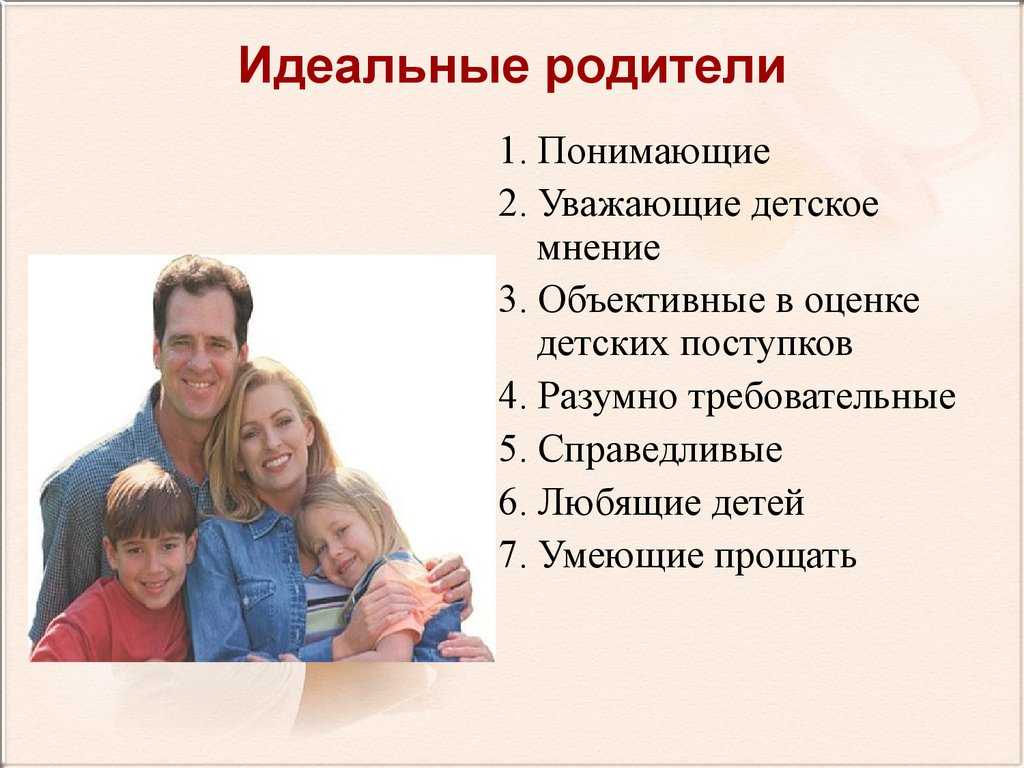 Идеальные родители

1. Понимающие
2. Уважающие детское мнение
3. Объективные в оценке детских поступков
4. Разумно требовательные
5. Справедливые
6. Любящие детей
7. Умеющие прощать